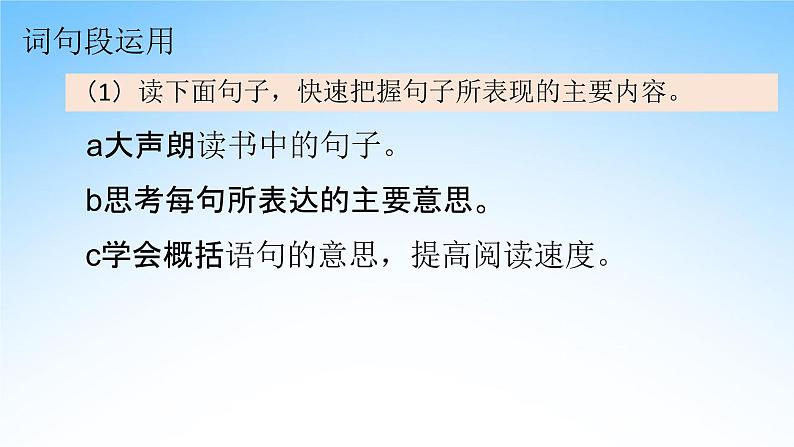 词句段运用

（1）读下面句子，快速把握句子所表现的主要内容。

a大声朗读书中的句子。

b思考每句所表达的主要意思。

c学会概括语句的意思，提高阅读速度。